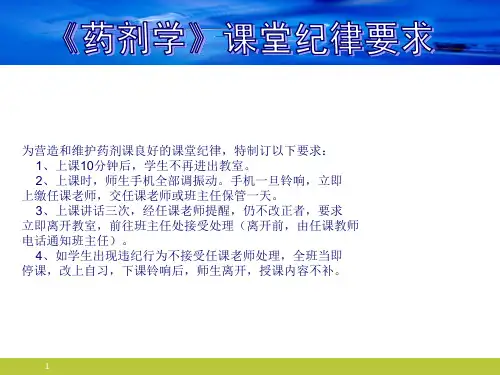 《药剂学》课堂纪律要求

为营造和维护药剂课良好的课堂纪律，特制订以下要求：

1、上课10分钟后，学生不再进出教室。

2、上课时，师生手机全部调振动。手机一旦铃响，立即上缴任课老师，交任课老师或班主任保管一天。

3、上课讲话三次，经任课老师提醒，仍不改正者，要求立即离开教室，前往班主任处接受处理（离开前，由任课教师电话通知班主任）。

4、如学生出现违纪行为不接受任课老师处理，全班当即停课，改上自习，下课铃响后，师生离开，授课内容不补。

1